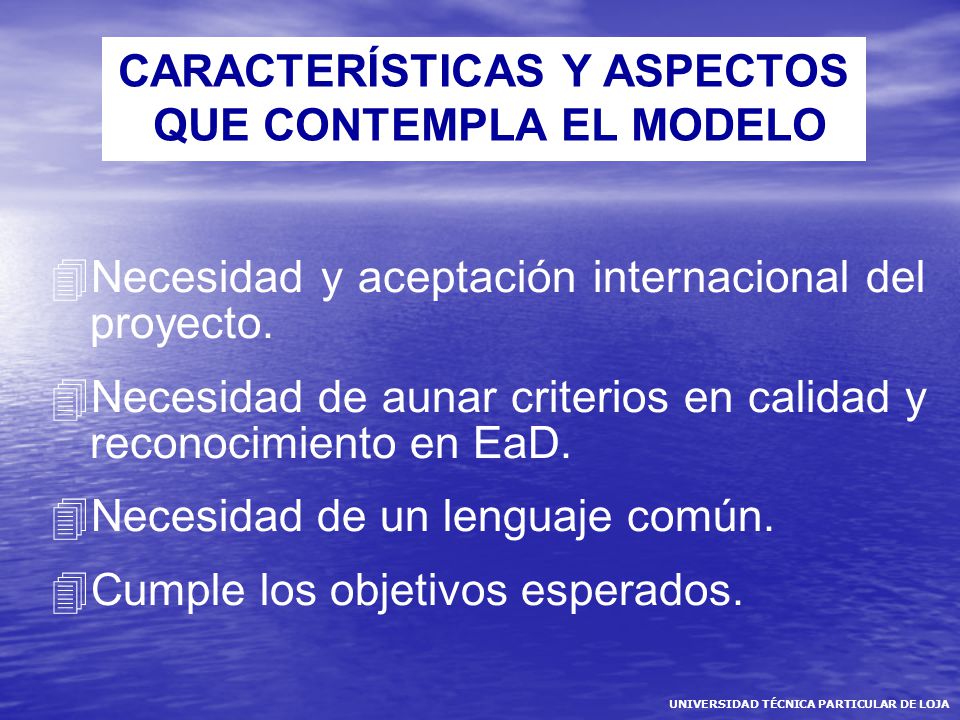 CARACTERÍSTICAS Y ASPECTOS QUE CONTEMPLA EL MODELO

Necesidad y aceptación internacional del proyecto.

Necesidad de aunar criterios en calidad y reconocimiento en EaD.

Necesidad de un lenguaje común.

Cumple los objetivos esperados.

UNIVERSIDAD TÉCNICA PARTICULAR DE LOJA